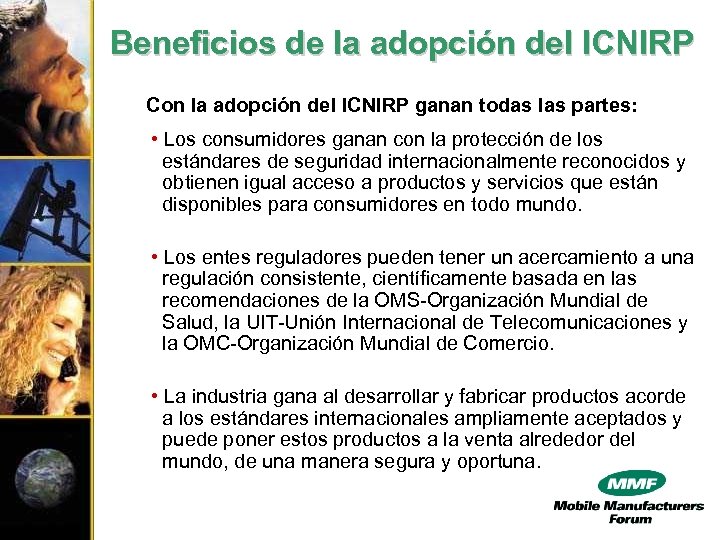 Beneficios de la adopción del ICNIRP

Con la adopción del ICNIRP ganan todas las partes:

• Los consumidores ganan con la protección de los estándares de seguridad internacionalmente reconocidos y obtienen igual acceso a productos y servicios que están disponibles para consumidores en todo mundo.

• Los entes reguladores pueden tener un acercamiento a una regulación consistente, científicamente basada en las recomendaciones de la OMS-Organización Mundial de Salud, la UIT-Unión Internacional de Telecomunicaciones y la OMC-Organización Mundial de Comercio.

• La industria gana al desarrollar y fabricar productos acorde a los estándares internacionales ampliamente aceptados y puede poner estos productos a la venta alrededor del mundo, de una manera segura y oportuna.

MMF
Mobile Manufacturers Forum